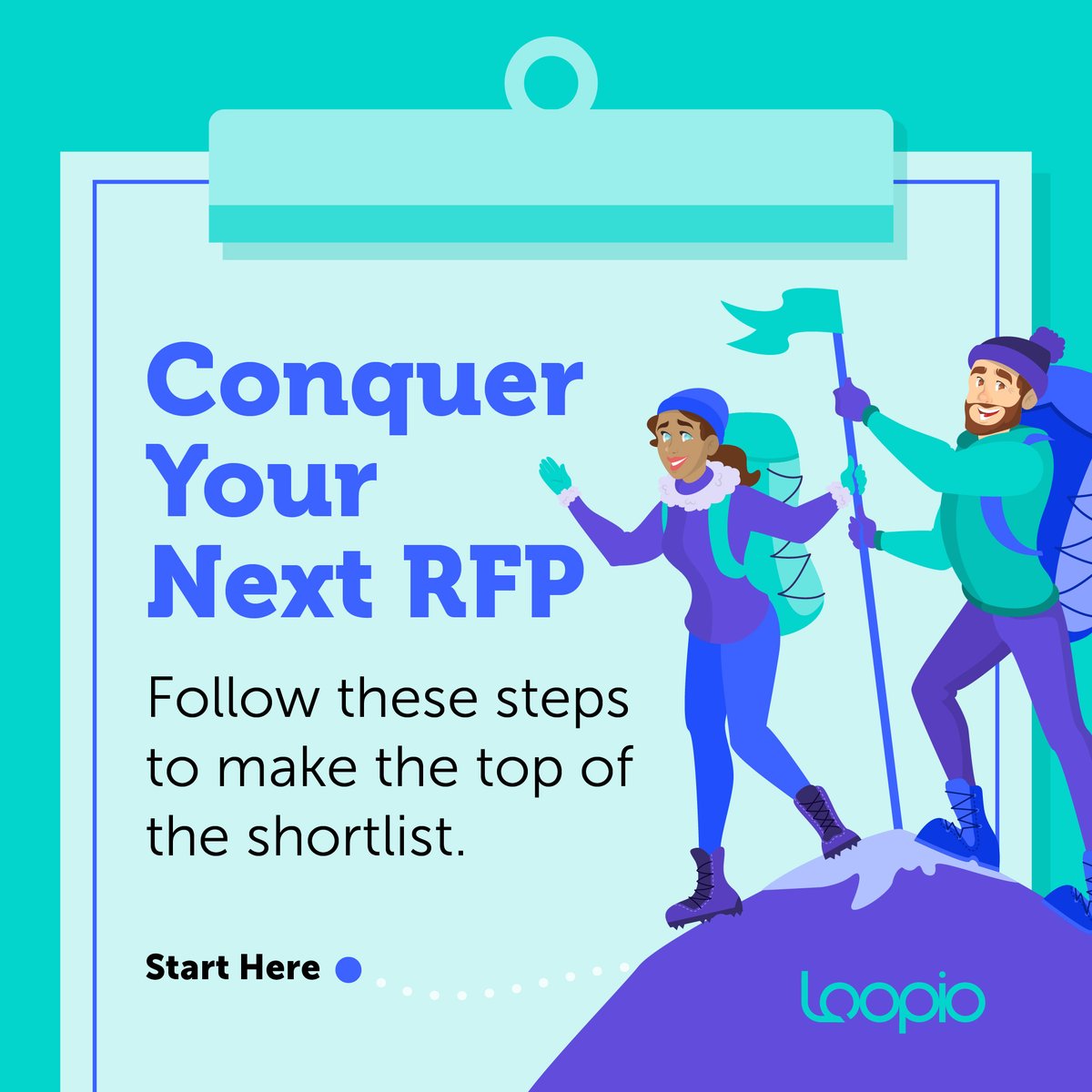 Conquer Your Next RFP

Follow these steps to make the top of the shortlist.

Start Here

loopio